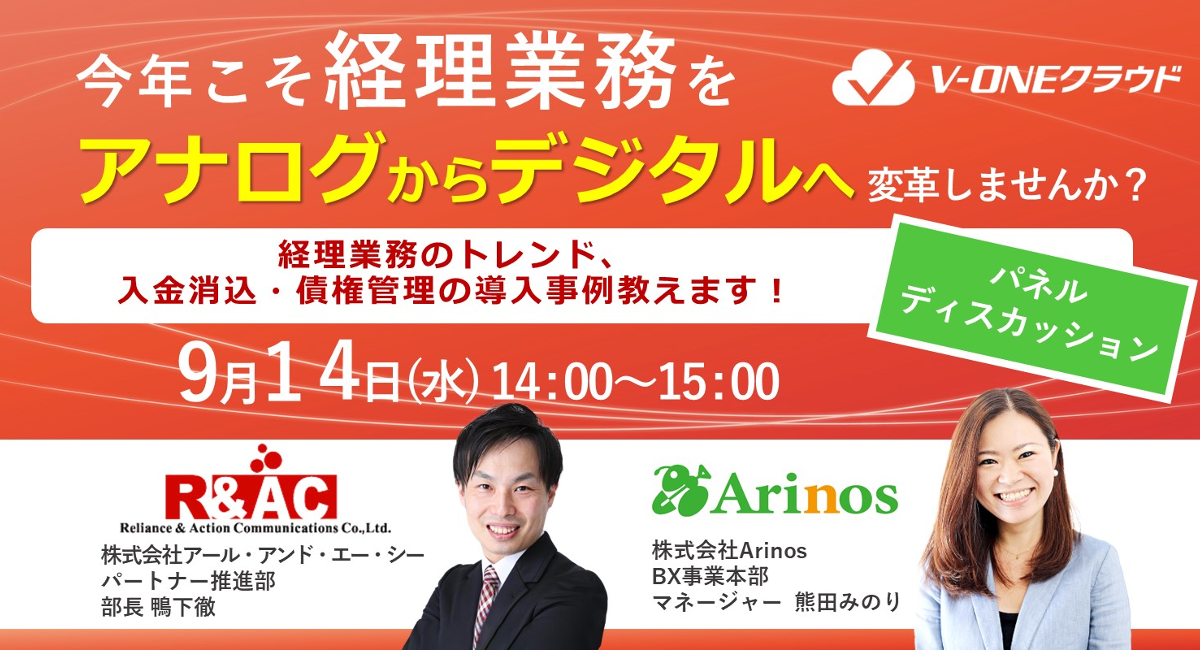 今年こそ経理業務を

V-ONEクラウド

アナログからデジタルへ 変革しませんか？

経理業務のトレンド、
入金消込・債権管理の導入事例教えます！

パネル
ディスカッション

9月14日(水) 14:00～15:00

R&AC
Reliance & Action Communications Co.,Ltd.

株式会社アール・アンド・エー・シー
パートナー推進部
部長 鴨下徹

Arinos

株式会社Arinos
BX事業本部
マネージャー 熊田みのり